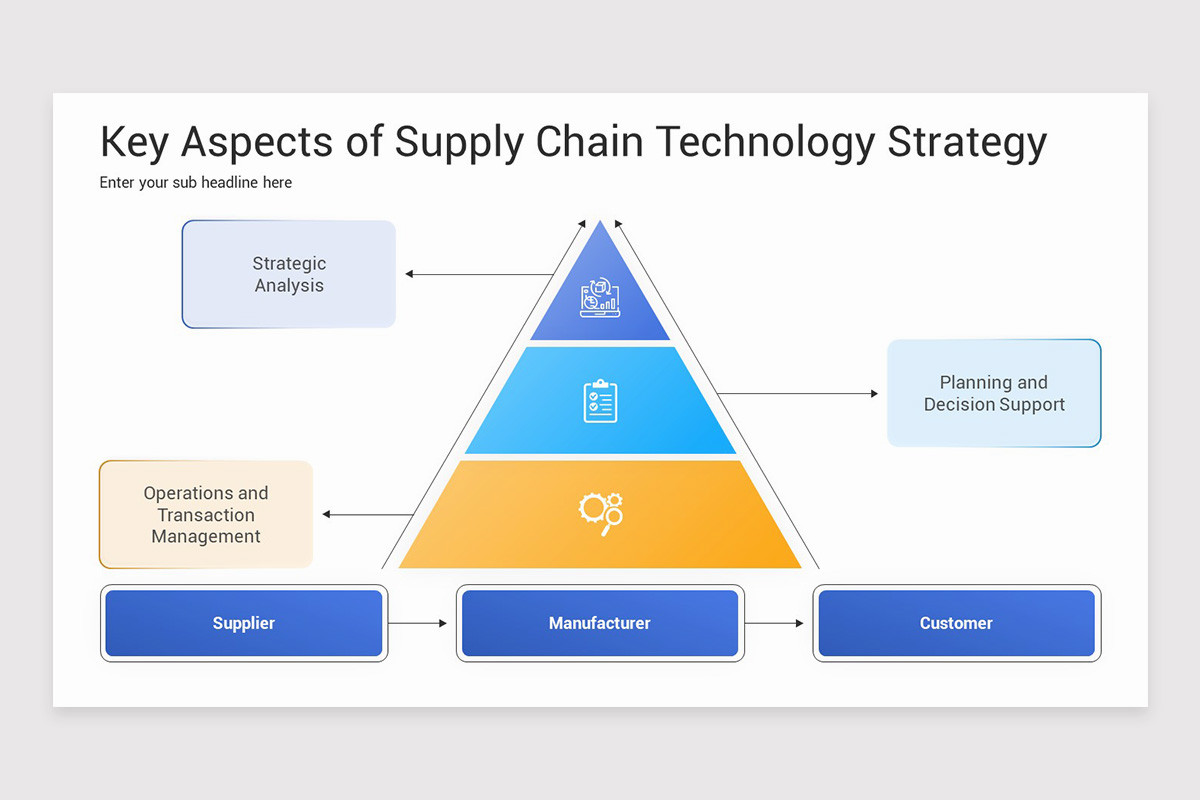 Key Aspects of Supply Chain Technology Strategy

Enter your sub headline here

Strategic Analysis

Planning and Decision Support

Operations and Transaction Management

Supplier

Manufacturer

Customer